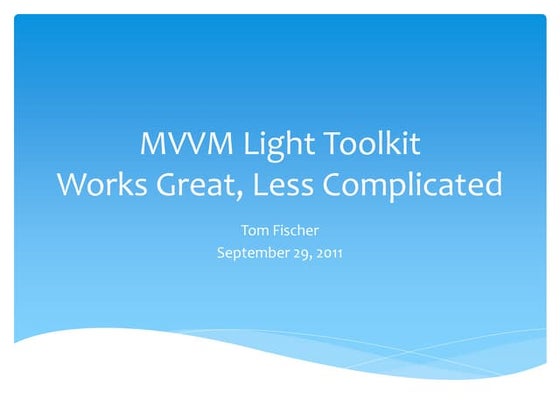 MVVM Light Toolkit
Works Great, Less Complicated

Tom Fischer
September 29, 2011